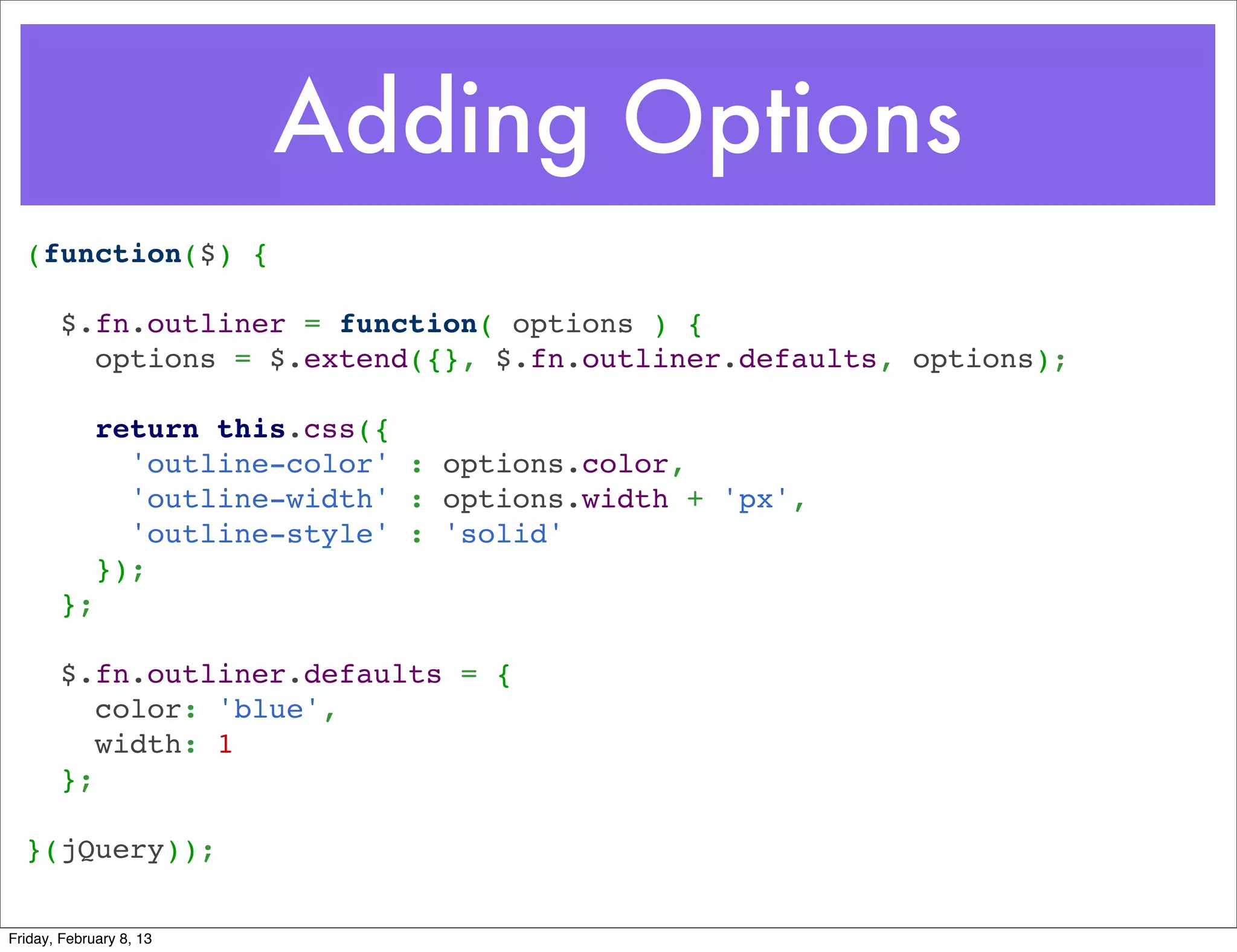 Adding Options

(function($) {

  $.fn.outliner = function( options ) {
    options = $.extend({}, $.fn.outliner.defaults, options);

    return this.css({
      'outline-color' : options.color,
      'outline-width' : options.width + 'px',
      'outline-style' : 'solid'
    });
  };

  $.fn.outliner.defaults = {
    color: 'blue',
    width: 1
  };

}(jQuery));

Friday, February 8, 13